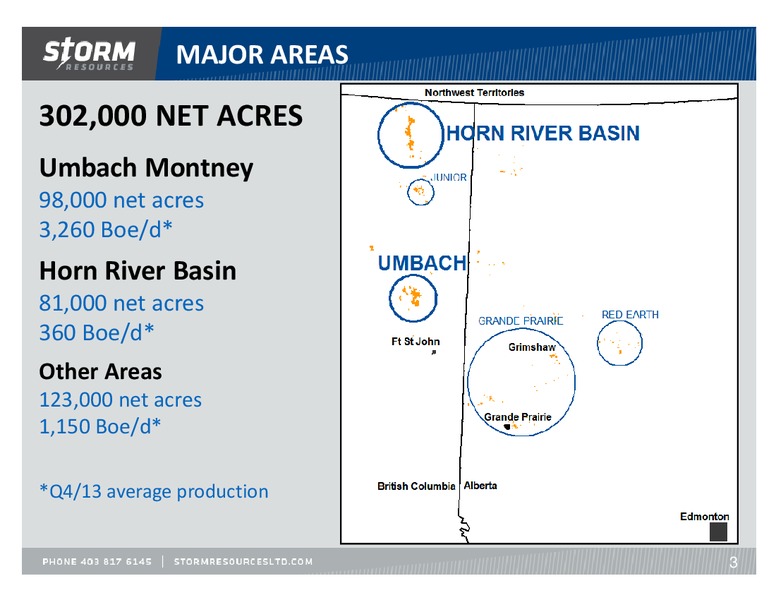 STORM RESOURCES

MAJOR AREAS

302,000 NET ACRES

Umbach Montney
98,000 net acres
3,260 Boe/d*

Horn River Basin
81,000 net acres
360 Boe/d*

Other Areas
123,000 net acres
1,150 Boe/d*

*Q4/13 average production

Northwest Territories

HORN RIVER BASIN

JUNIOR

UMBACH

GRANDE PRAIRIE

RED EARTH

Ft St John

Grimshaw

Grande Prairie

British Columbia

Alberta

Edmonton

PHONE 403 817 6145 | STORMRESOURCESLTD.COM

3